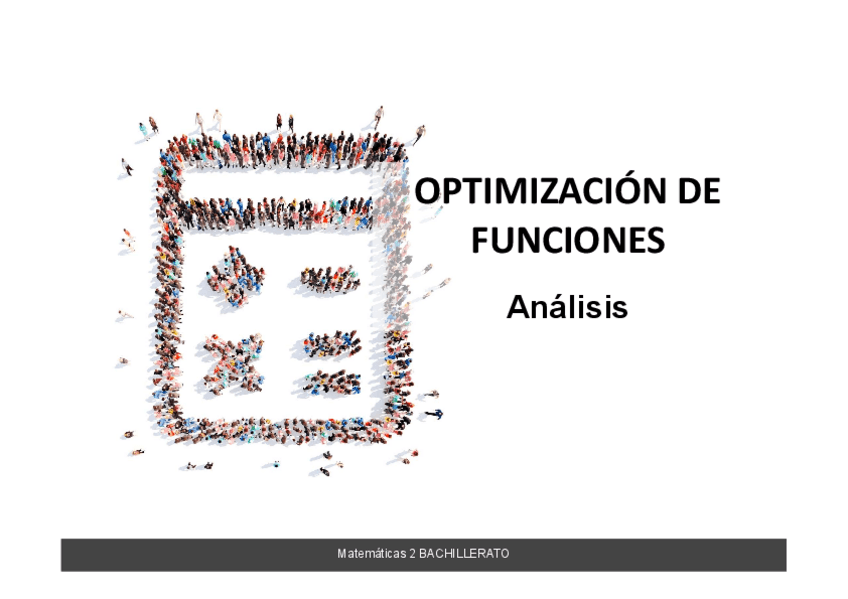 OPTIMIZACIÓN DE FUNCIONES

Análisis

Matemáticas 2 BACHILLERATO